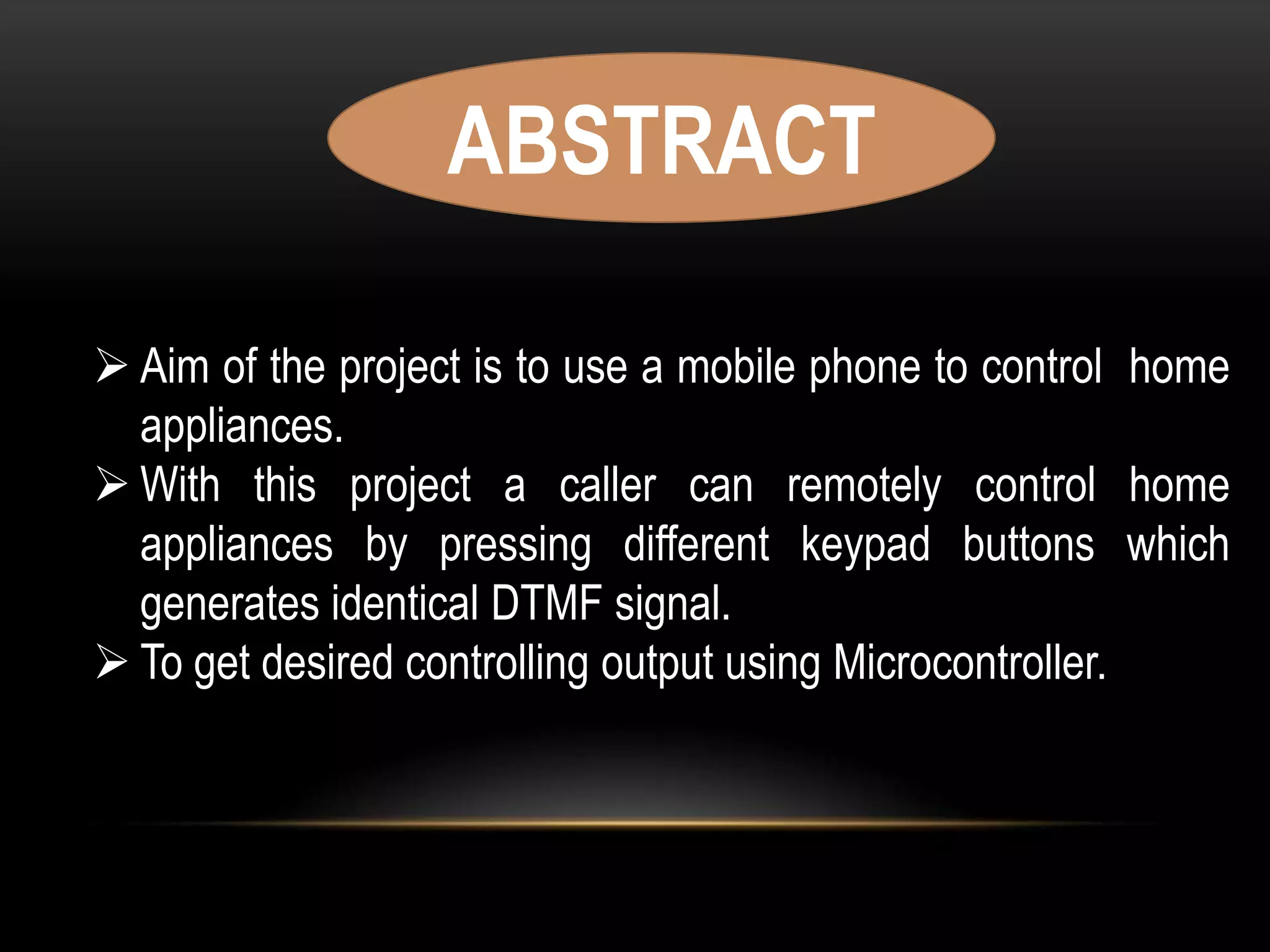 ABSTRACT

➢ Aim of the project is to use a mobile phone to control home appliances.
➢ With this project a caller can remotely control home appliances by pressing different keypad buttons which generates identical DTMF signal.
➢ To get desired controlling output using Microcontroller.